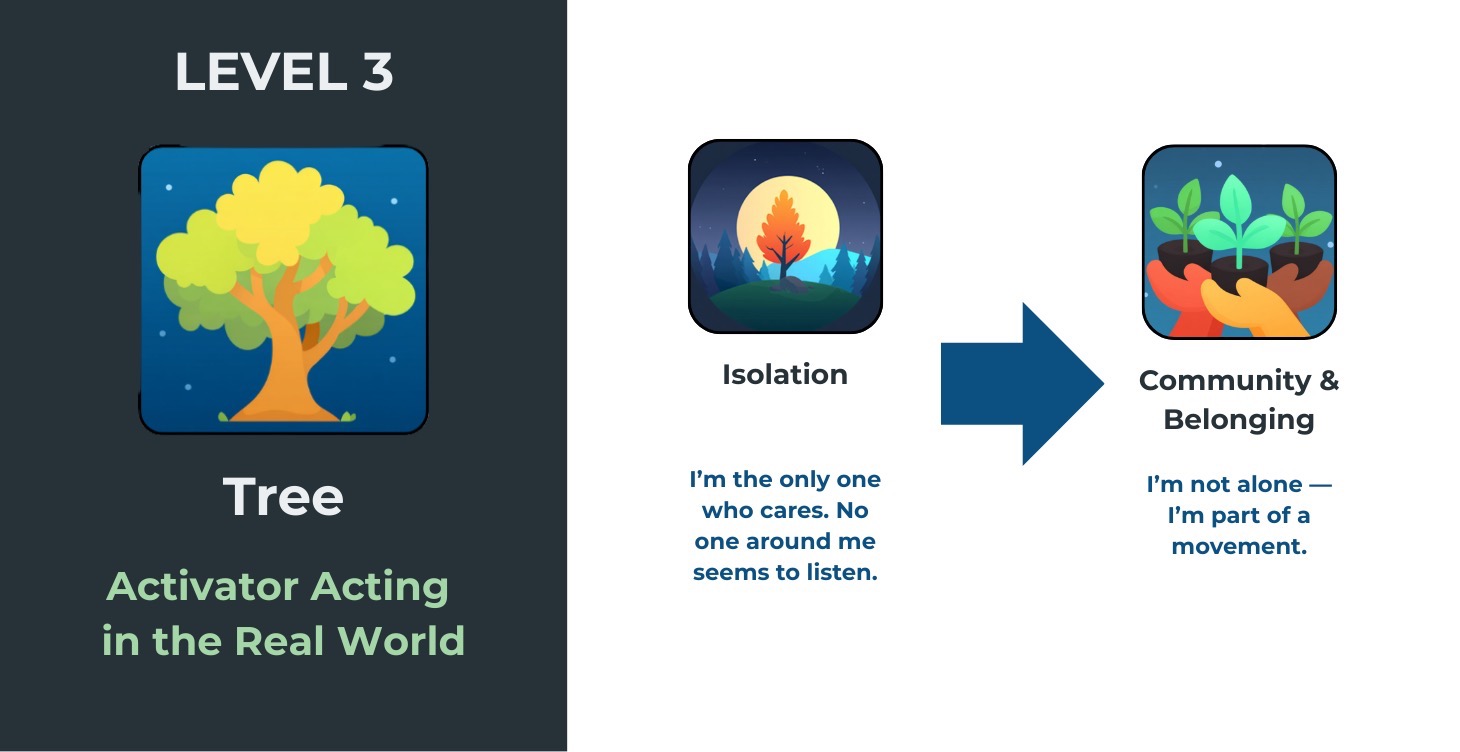 LEVEL 3

Tree

Activator Acting in the Real World

Isolation

I'm the only one who cares. No one around me seems to listen.

Community & Belonging

I'm not alone — I'm part of a movement.